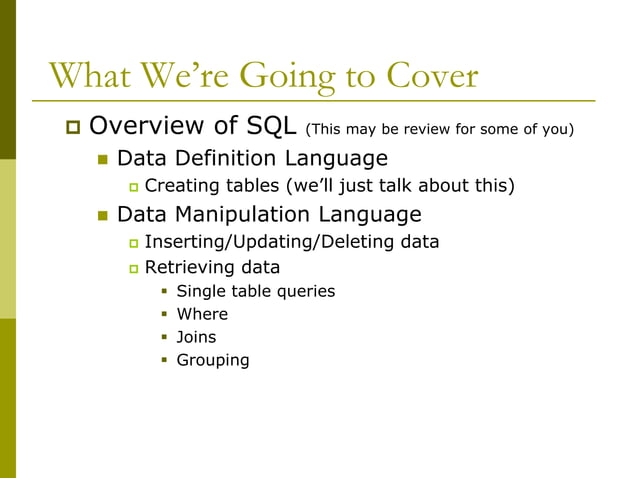 What We're Going to Cover

Overview of SQL (This may be review for some of you)

Data Definition Language

Creating tables (we'll just talk about this)

Data Manipulation Language

Inserting/Updating/Deleting data

Retrieving data

Single table queries

Where

Joins

Grouping